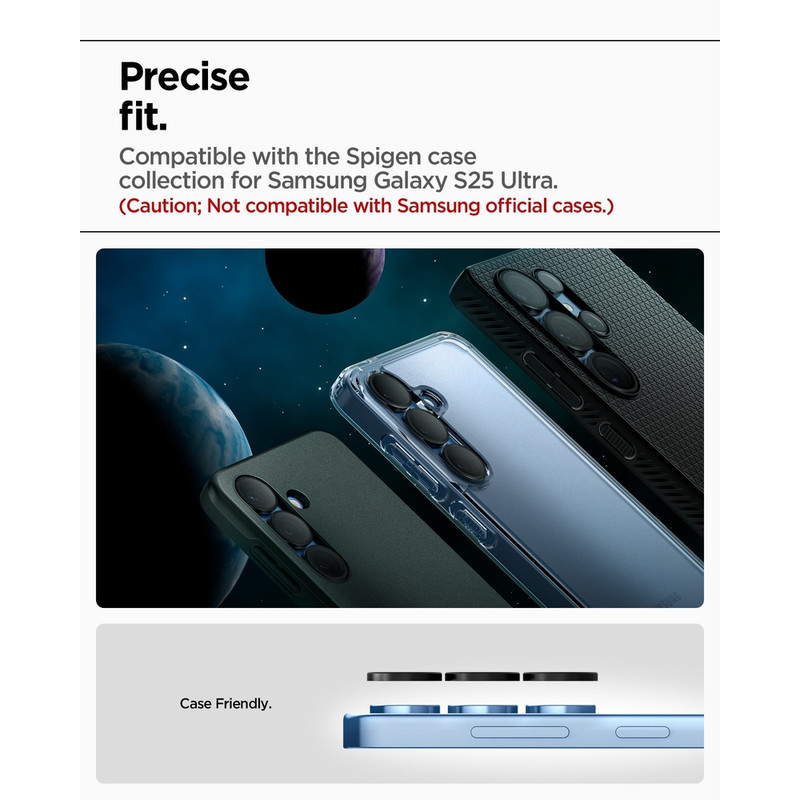 Precise fit.

Compatible with the Spigen case collection for Samsung Galaxy S25 Ultra.
(Caution; Not compatible with Samsung official cases.)

Case Friendly.